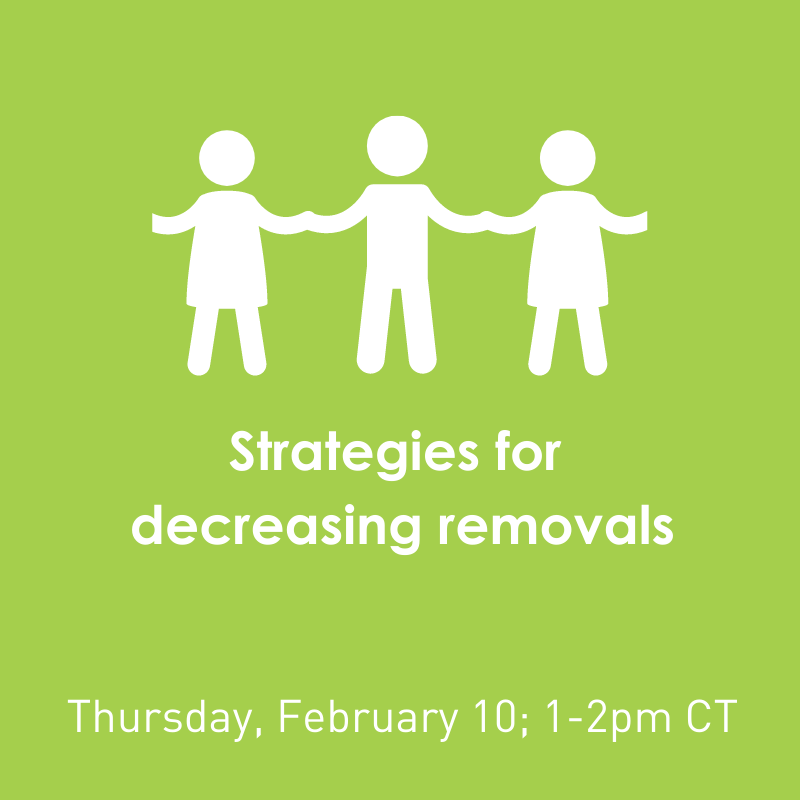 Strategies for decreasing removals

Thursday, February 10; 1-2pm CT